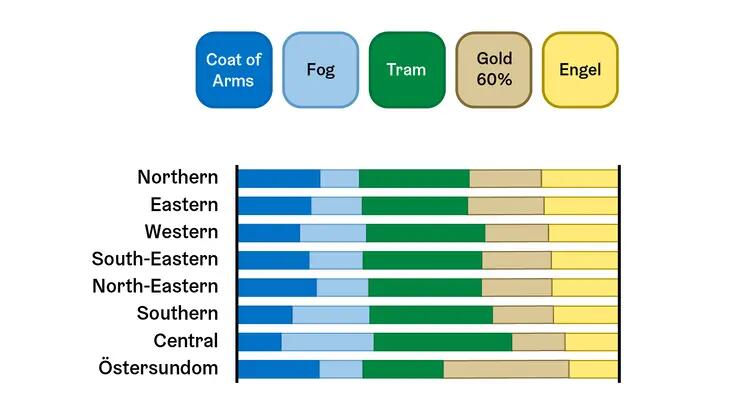 Coat of Arms

Fog

Tram

Gold 60%

Engel

Northern
Eastern
Western
South-Eastern
North-Eastern
Southern
Central
Östersundom